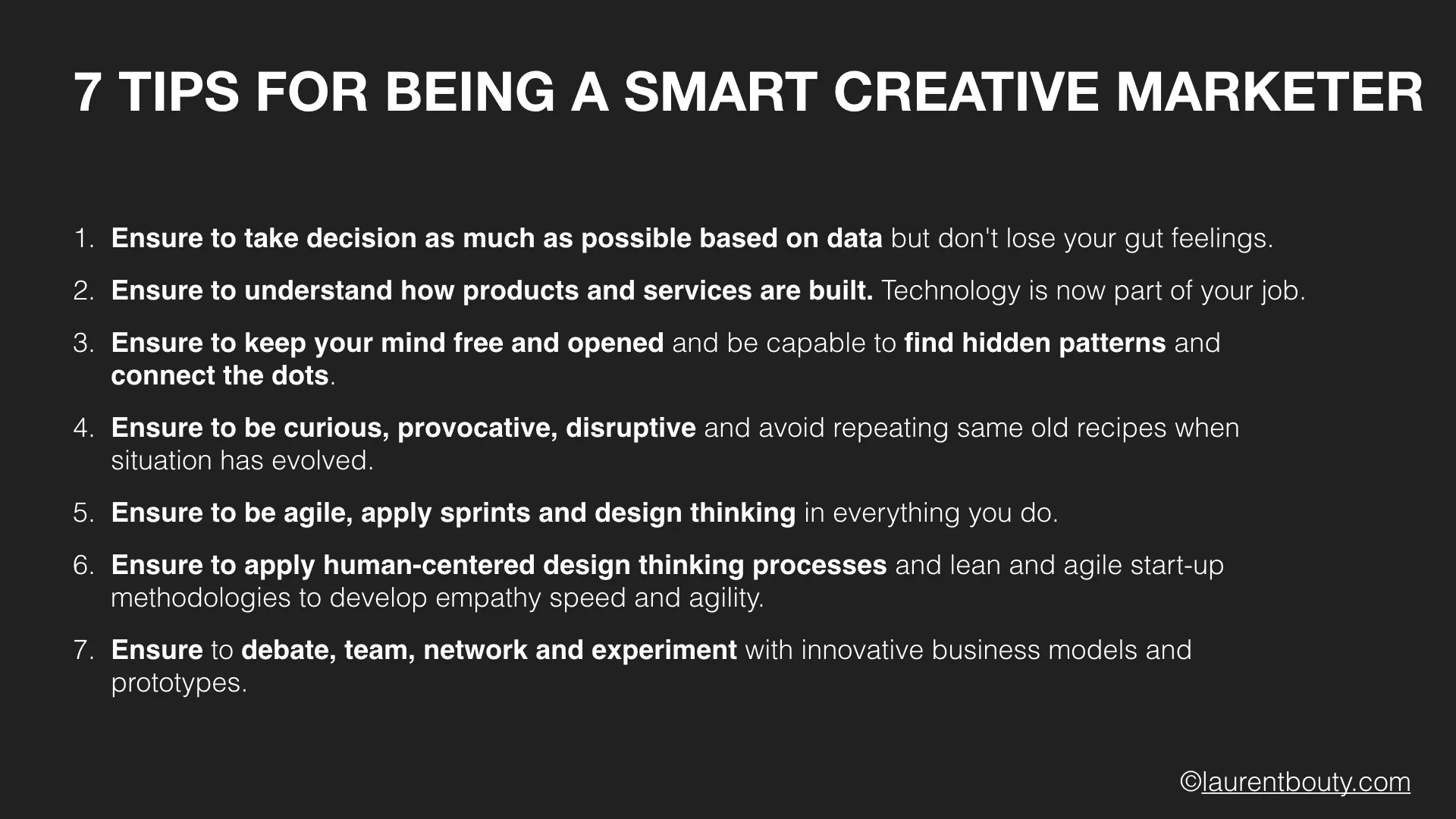 7 TIPS FOR BEING A SMART CREATIVE MARKETER

1. Ensure to take decision as much as possible based on data but don't lose your gut feelings.

2. Ensure to understand how products and services are built. Technology is now part of your job.

3. Ensure to keep your mind free and opened and be capable to find hidden patterns and connect the dots.

4. Ensure to be curious, provocative, disruptive and avoid repeating same old recipes when situation has evolved.

5. Ensure to be agile, apply sprints and design thinking in everything you do.

6. Ensure to apply human-centered design thinking processes and lean and agile start-up methodologies to develop empathy speed and agility.

7. Ensure to debate, team, network and experiment with innovative business models and prototypes.

©laurentbouty.com